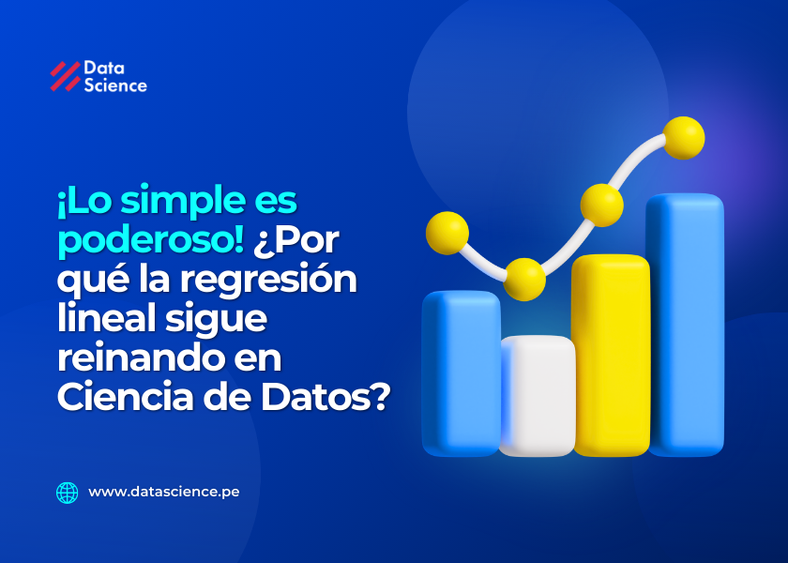 Data
Science

¡Lo simple es poderoso! ¿Por qué la regresión lineal sigue reinando en Ciencia de Datos?

www.datascience.pe